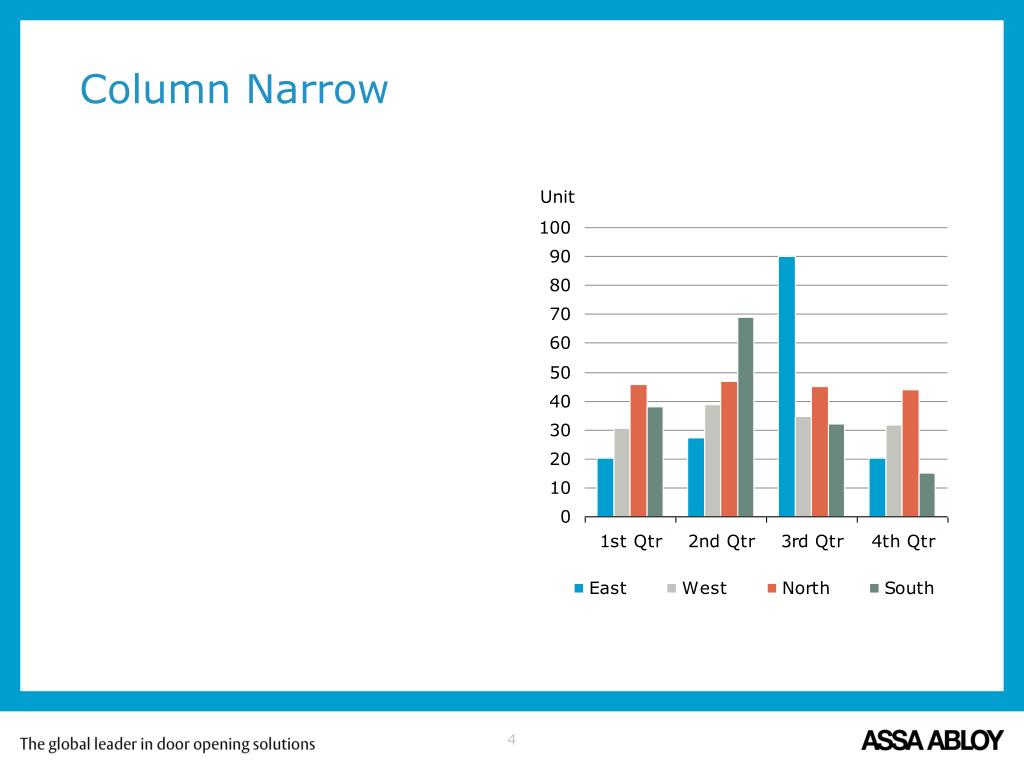 Column Narrow

Unit
100
90
80
70
60
50
40
30
20
10
0

1st Qtr
2nd Qtr
3rd Qtr
4th Qtr

East
West
North
South

The global leader in door opening solutions

4

ASSA ABLOY